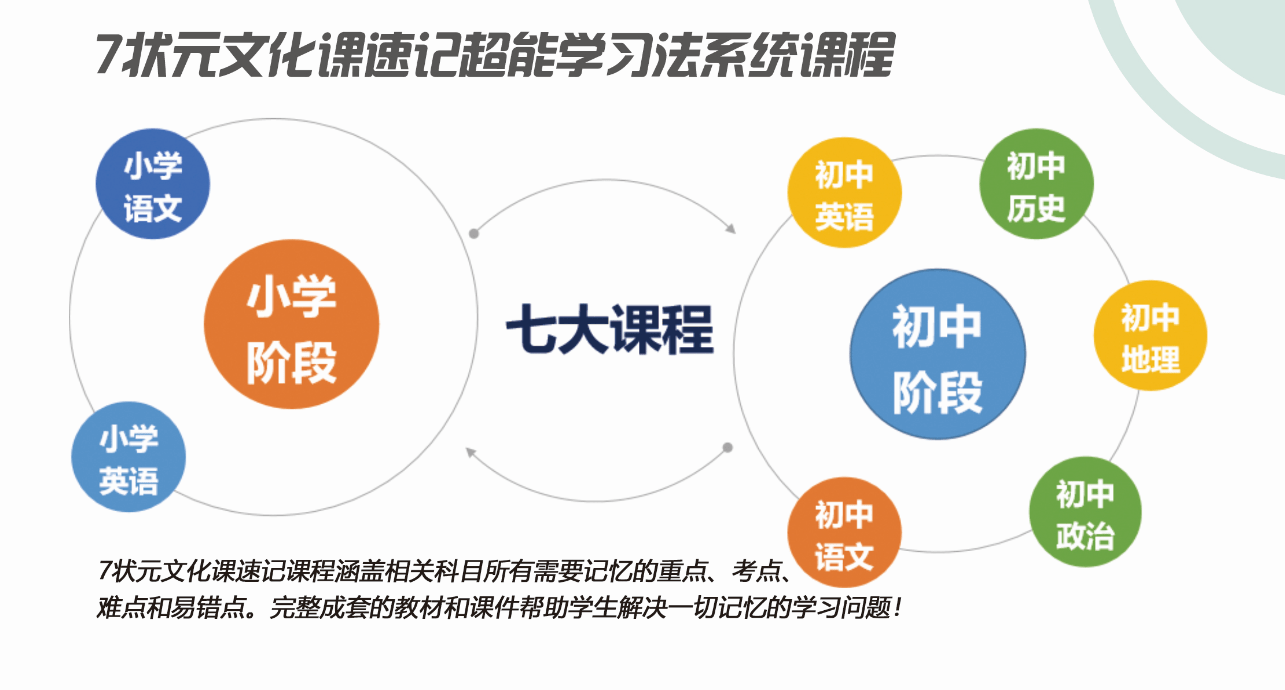 7状元文化课速记超能学习法系统课程

小学语文

小学阶段

小学英语

七大课程

初中英语

初中历史

初中阶段

初中地理

初中政治

初中语文

7状元文化课速记课程涵盖相关科目所有需要记忆的重点、考点、难点和易错点。完整成套的教材和课件帮助学生解决一切记忆的学习问题！